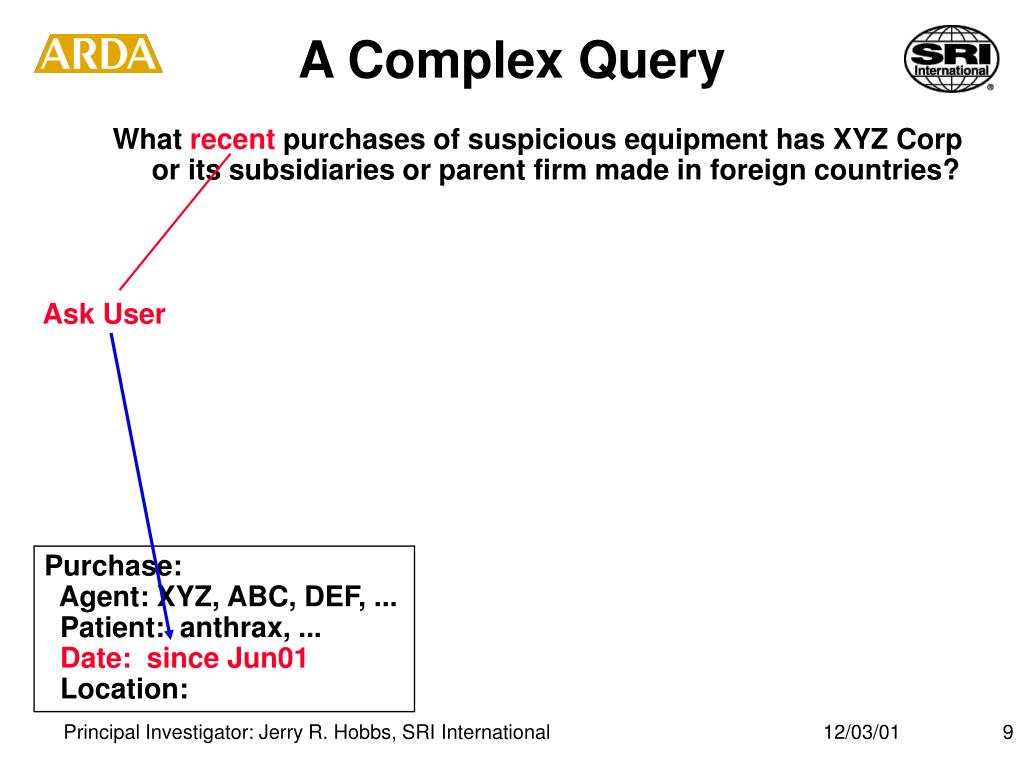 ARDA

A Complex Query

SRI International

What recent purchases of suspicious equipment has XYZ Corp or its subsidiaries or parent firm made in foreign countries?

Ask User

Purchase:
Agent: XYZ, ABC, DEF, ...
Patient: anthrax, ...
Date: since Jun01
Location:

Principal Investigator: Jerry R. Hobbs, SRI International 12/03/01 9